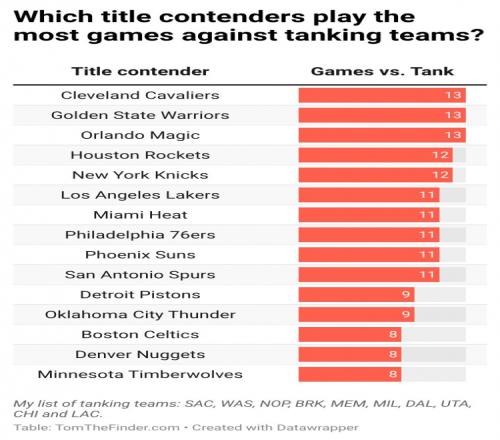 Which title contenders play the most games against tanking teams?

| Title contender | Games vs. Tank |
|---|---|
| Cleveland Cavaliers | 13 |
| Golden State Warriors | 13 |
| Orlando Magic | 13 |
| Houston Rockets | 12 |
| New York Knicks | 12 |
| Los Angeles Lakers | 11 |
| Miami Heat | 11 |
| Philadelphia 76ers | 11 |
| Phoenix Suns | 11 |
| San Antonio Spurs | 11 |
| Detroit Pistons | 9 |
| Oklahoma City Thunder | 9 |
| Boston Celtics | 8 |
| Denver Nuggets | 8 |
| Minnesota Timberwolves | 8 |

My list of tanking teams: SAC, WAS, NOP, BRK, MEM, MIL, DAL, UTA, CHI and LAC.

Table: TomTheFinder.com • Created with Datawrapper